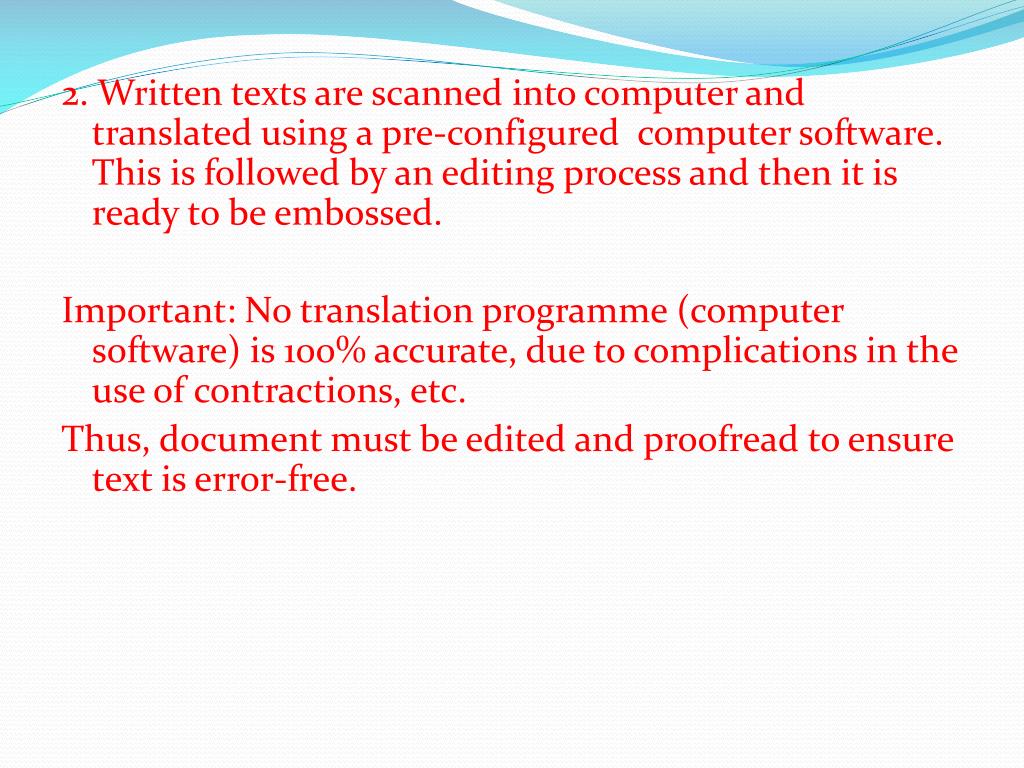 2. Written texts are scanned into computer and translated using a pre-configured computer software. This is followed by an editing process and then it is ready to be embossed.

Important: No translation programme (computer software) is 100% accurate, due to complications in the use of contractions, etc.

Thus, document must be edited and proofread to ensure text is error-free.